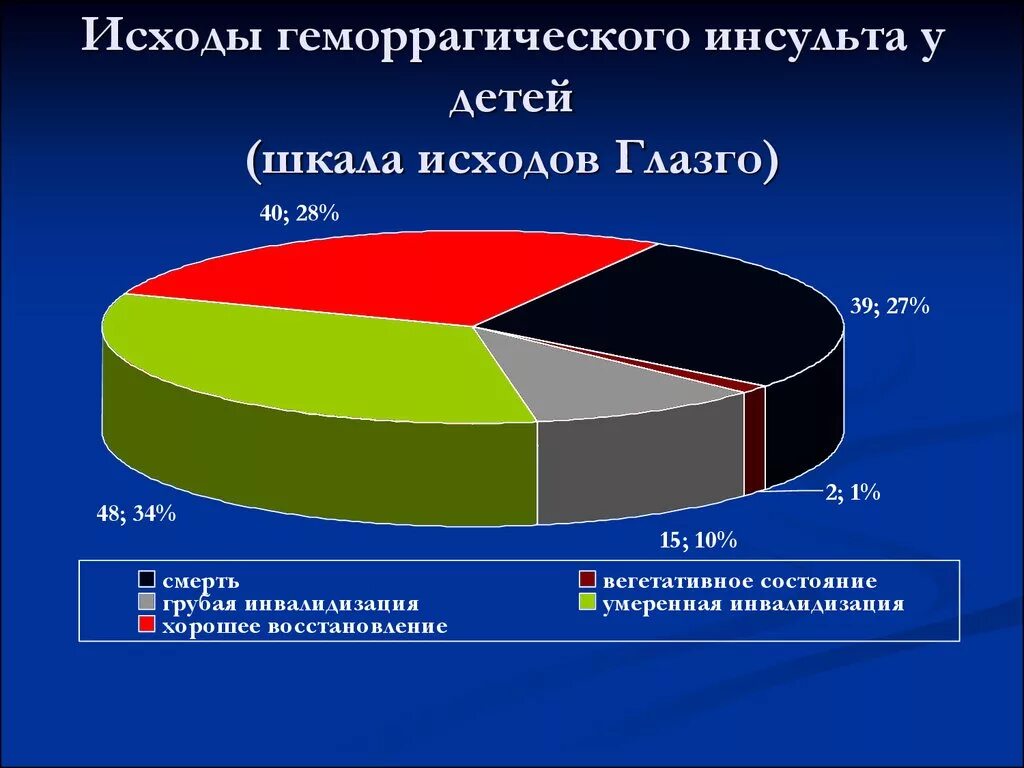 Исходы геморрагического инсульта у детей
(шкала исходов Глазго)

40; 28%

39; 27%

2; 1%

15; 10%

48; 34%

смерть
вегетативное состояние
грубая инвалидизация
умеренная инвалидизация
хорошее восстановление